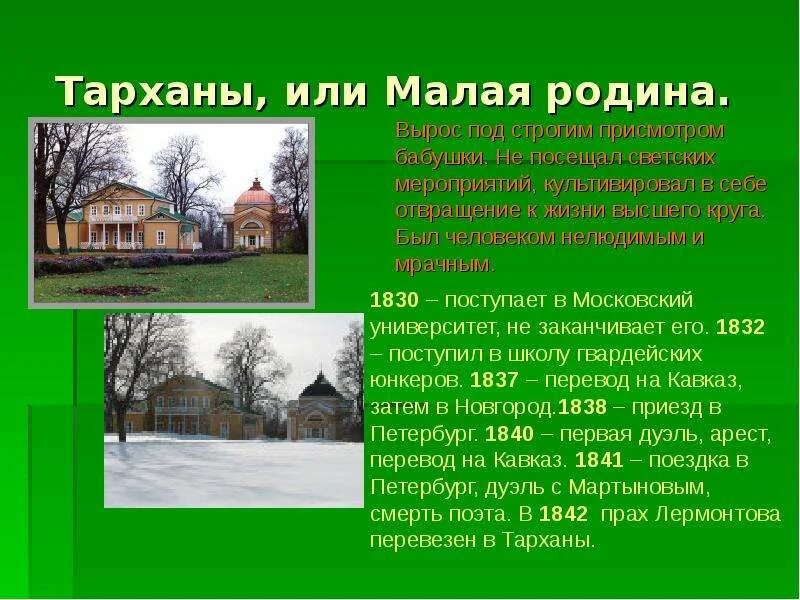 Тарханы, или Малая родина.

Вырос под строгим присмотром бабушки. Не посещал светских мероприятий, культивировал в себе отвращение к жизни высшего круга. Был человеком нелюдимым и мрачным.

1830 – поступает в Московский университет, не заканчивает его. 1832 – поступил в школу гвардейских юнкеров. 1837 – перевод на Кавказ, затем в Новгород.1838 – приезд в Петербург. 1840 – первая дуэль, арест, перевод на Кавказ. 1841 – поездка в Петербург, дуэль с Мартыновым, смерть поэта. В 1842 прах Лермонтова перевезен в Тарханы.